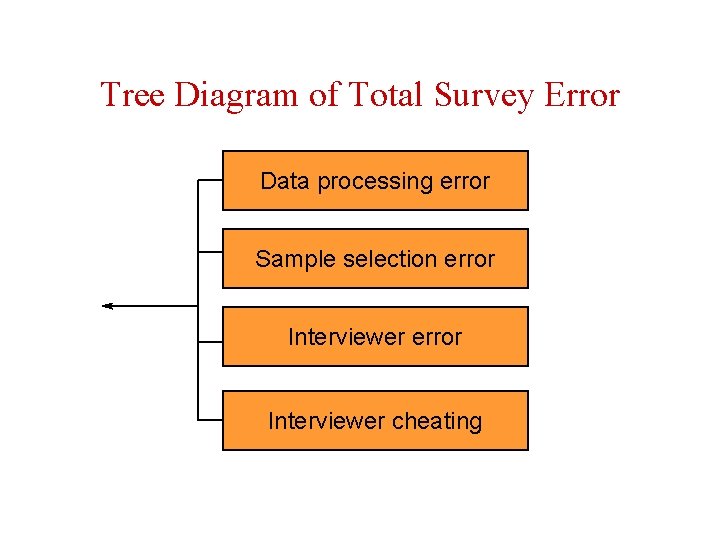 Tree Diagram of Total Survey Error

Data processing error

Sample selection error

Interviewer error

Interviewer cheating